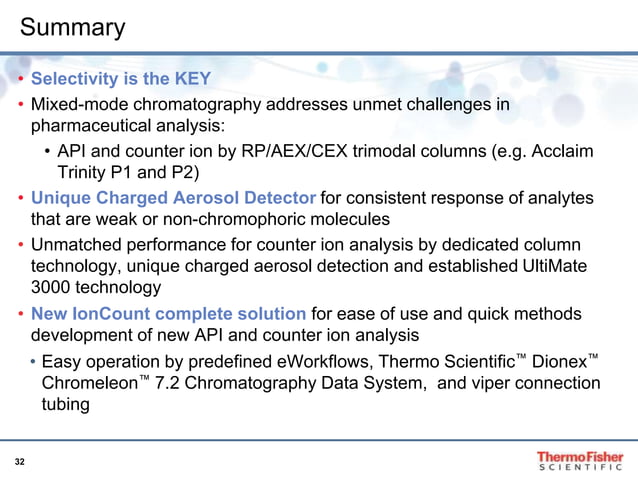 Summary

• Selectivity is the KEY
• Mixed-mode chromatography addresses unmet challenges in pharmaceutical analysis:
  • API and counter ion by RP/AEX/CEX trimodal columns (e.g. Acclaim Trinity P1 and P2)
• Unique Charged Aerosol Detector for consistent response of analytes that are weak or non-chromophoric molecules
• Unmatched performance for counter ion analysis by dedicated column technology, unique charged aerosol detection and established UltiMate 3000 technology
• New IonCount complete solution for ease of use and quick methods development of new API and counter ion analysis
  • Easy operation by predefined eWorkflows, Thermo Scientific™ Dionex™ Chromeleon™ 7.2 Chromatography Data System, and viper connection tubing

32

ThermoFisher SCIENTIFIC